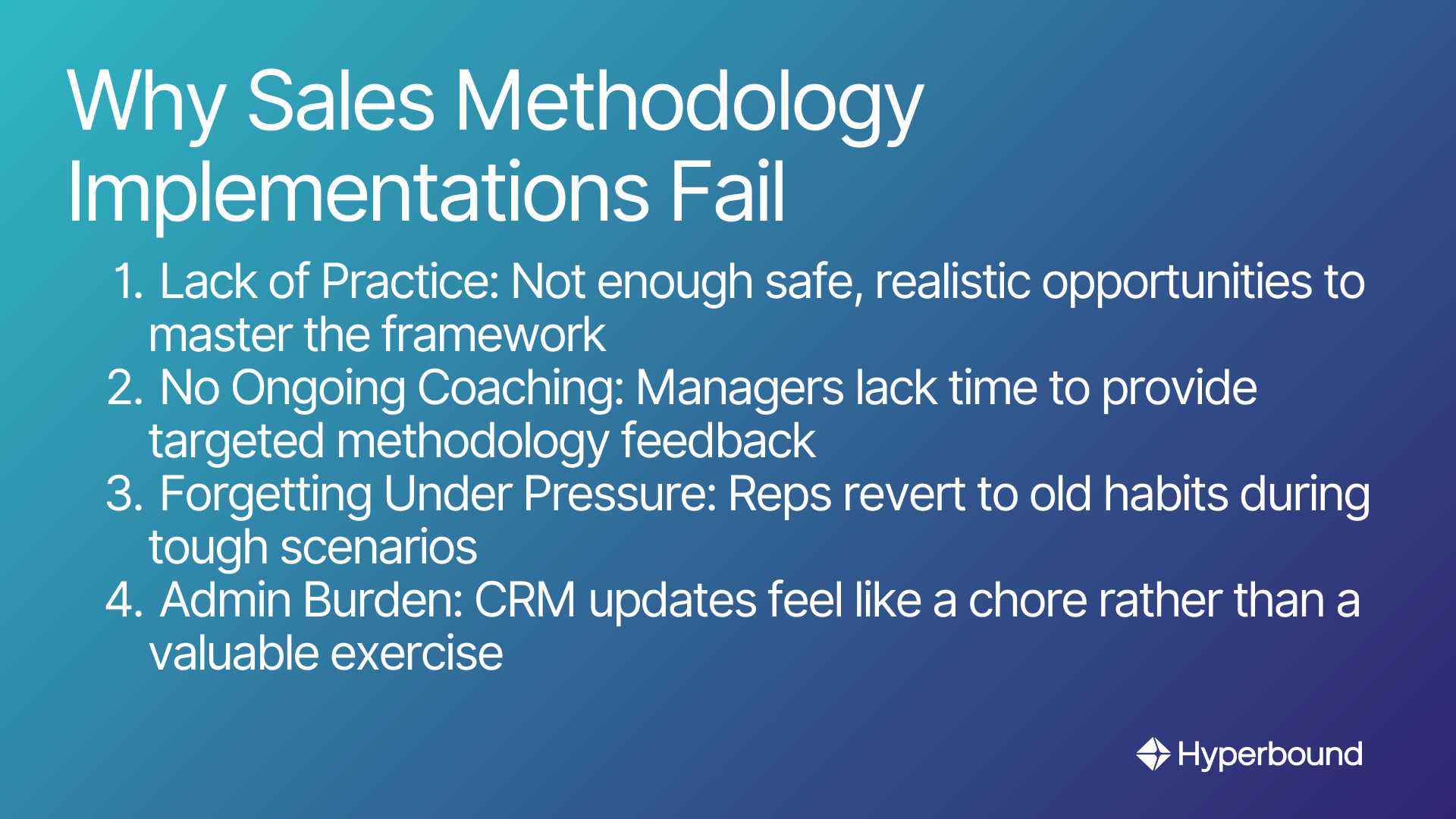 Why Sales Methodology Implementations Fail

1. Lack of Practice: Not enough safe, realistic opportunities to master the framework
2. No Ongoing Coaching: Managers lack time to provide targeted methodology feedback
3. Forgetting Under Pressure: Reps revert to old habits during tough scenarios
4. Admin Burden: CRM updates feel like a chore rather than a valuable exercise

Hyperbound